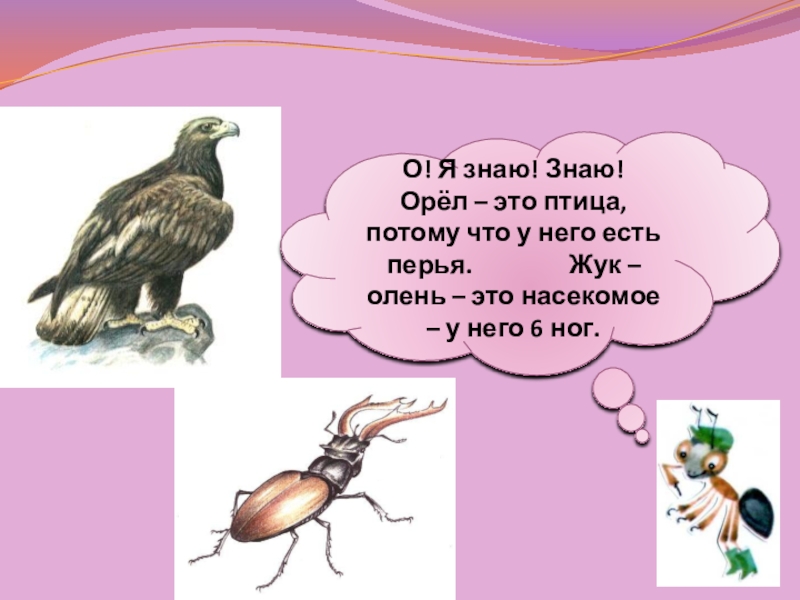 О! Я знаю! Знаю! Орёл – это птица, потому что у него есть перья. Жук – олень – это насекомое – у него 6 ног.